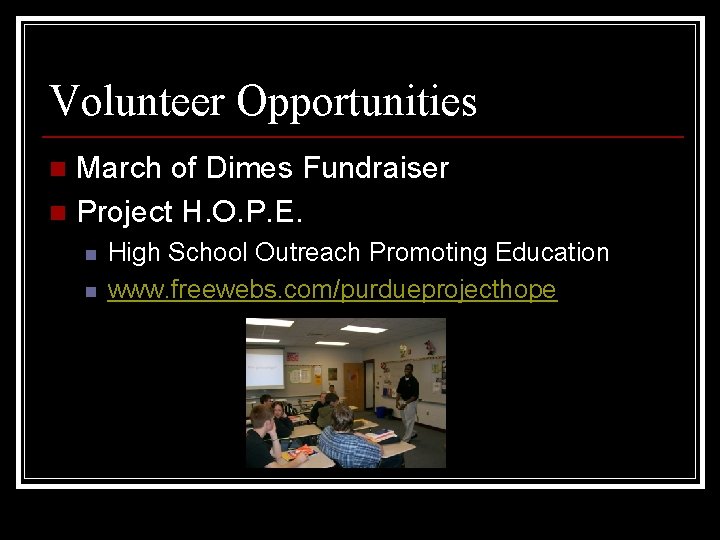 Volunteer Opportunities

March of Dimes Fundraiser

Project H.O.P.E.

High School Outreach Promoting Education

www.freewebs.com/purdueprojecthope